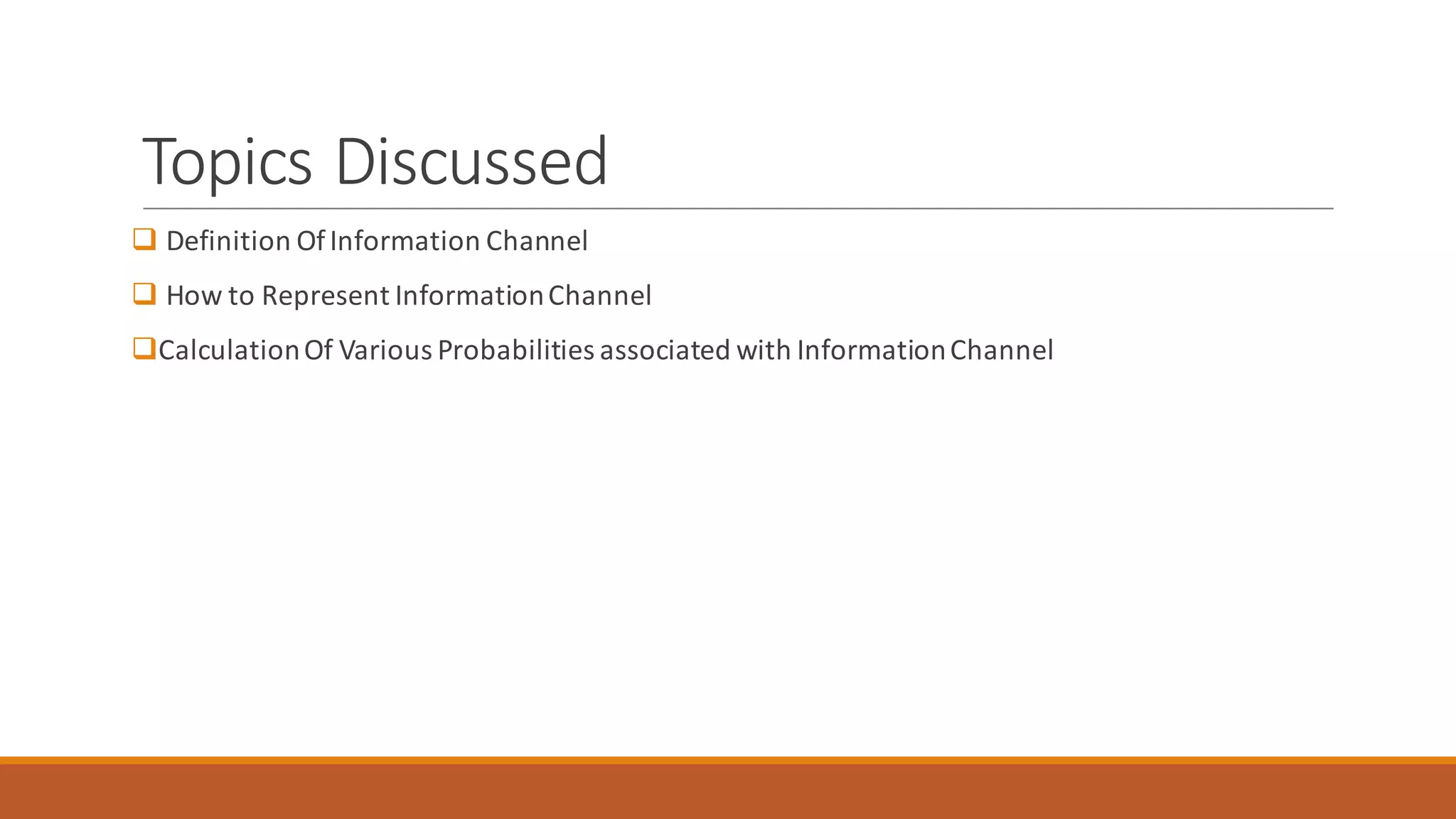 Topics Discussed

❑ Definition Of Information Channel

❑ How to Represent Information Channel

❑Calculation Of Various Probabilities associated with Information Channel